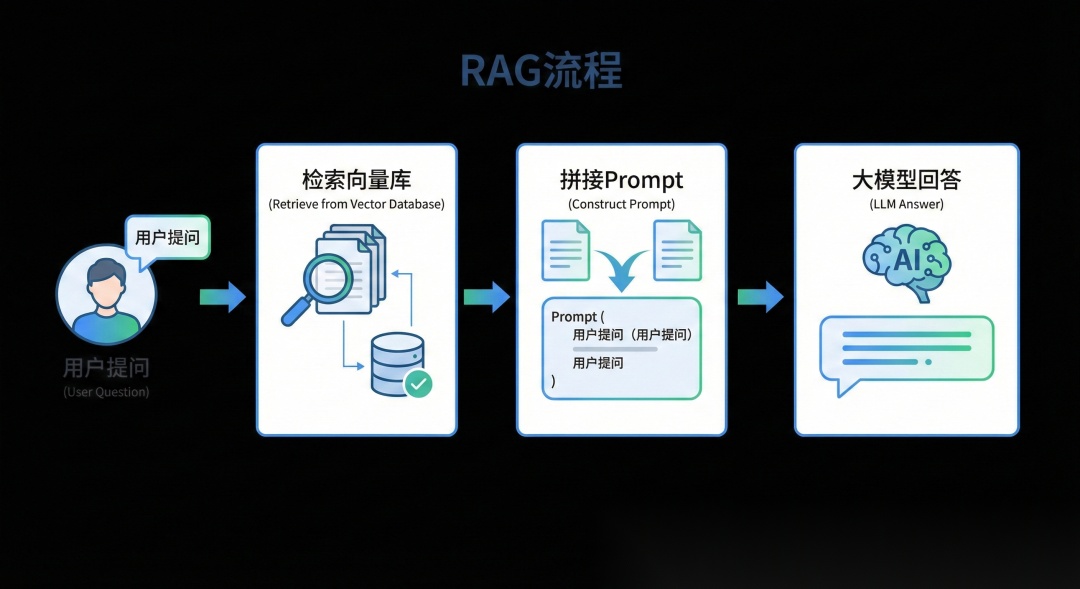 RAG流程

用户提问

用户提问
(User Question)

检索向量库
(Retrieve from Vector Database)

拼接Prompt
(Construct Prompt)

Prompt (
用户提问（用户提问）
用户提问
)

大模型回答
(LLM Answer)

AI